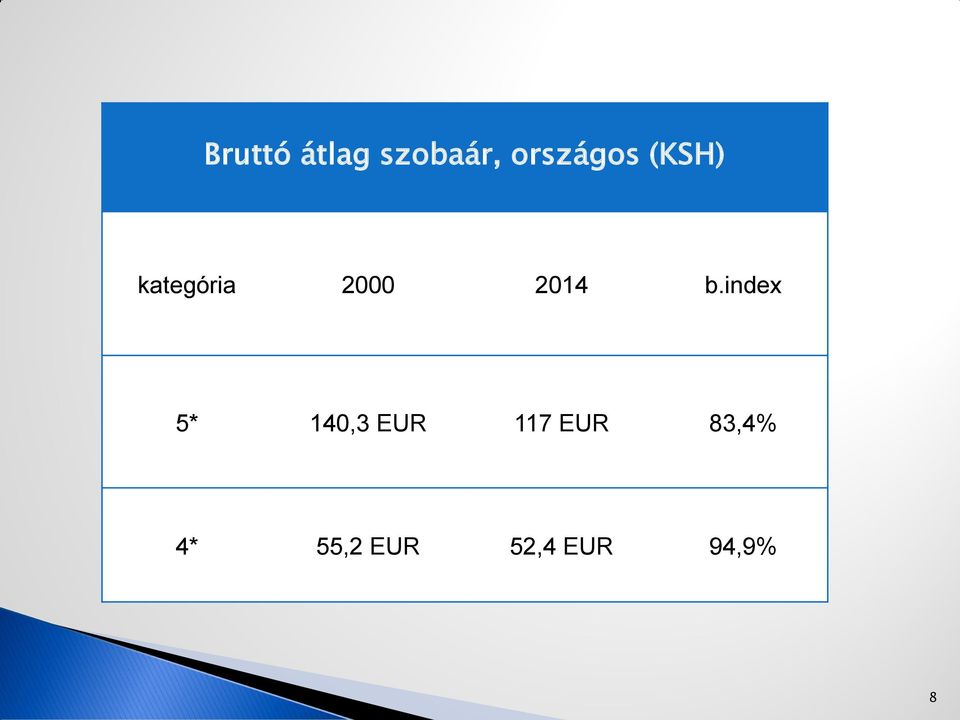 Bruttó átlag szobaár, országos (KSH)

| kategória | 2000 | 2014 | b.index |
|---|---|---|---|
| 5* | 140,3 EUR | 117 EUR | 83,4% |
| 4* | 55,2 EUR | 52,4 EUR | 94,9% |

8